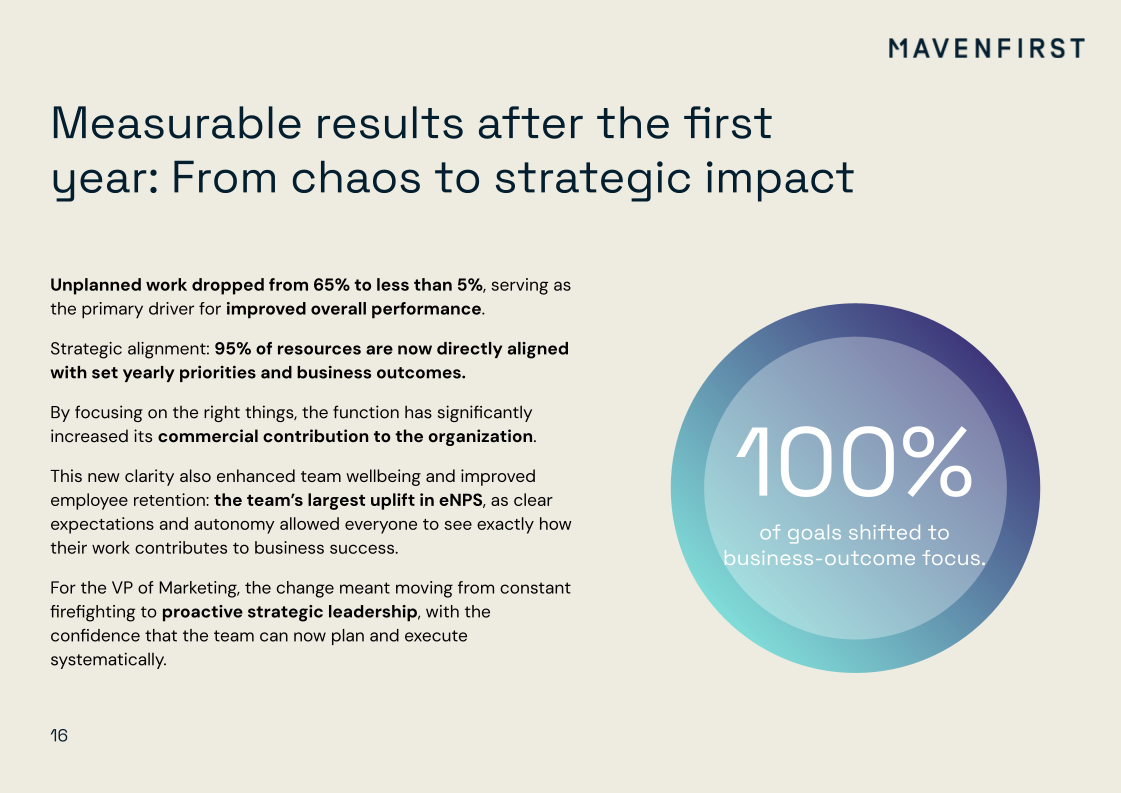 MAVENFIRST

Measurable results after the first year: From chaos to strategic impact

Unplanned work dropped from 65% to less than 5%, serving as the primary driver for improved overall performance.

Strategic alignment: 95% of resources are now directly aligned with set yearly priorities and business outcomes.

By focusing on the right things, the function has significantly increased its commercial contribution to the organization.

This new clarity also enhanced team wellbeing and improved employee retention: the team's largest uplift in eNPS, as clear expectations and autonomy allowed everyone to see exactly how their work contributes to business success.

For the VP of Marketing, the change meant moving from constant firefighting to proactive strategic leadership, with the confidence that the team can now plan and execute systematically.

100%
of goals shifted to business-outcome focus.

16